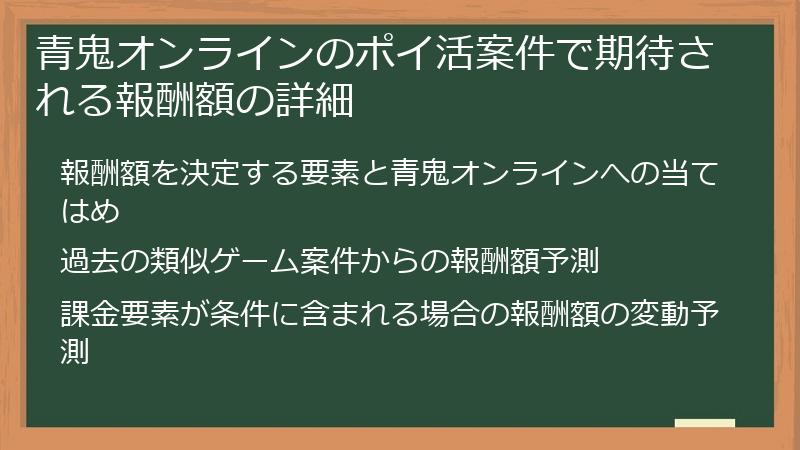 青鬼オンラインのポイ活案件で期待される報酬額の詳細

報酬額を決定する要素と青鬼オンラインへの当てはめ

過去の類似ゲーム案件からの報酬額予測

課金要素が条件に含まれる場合の報酬額の変動予測